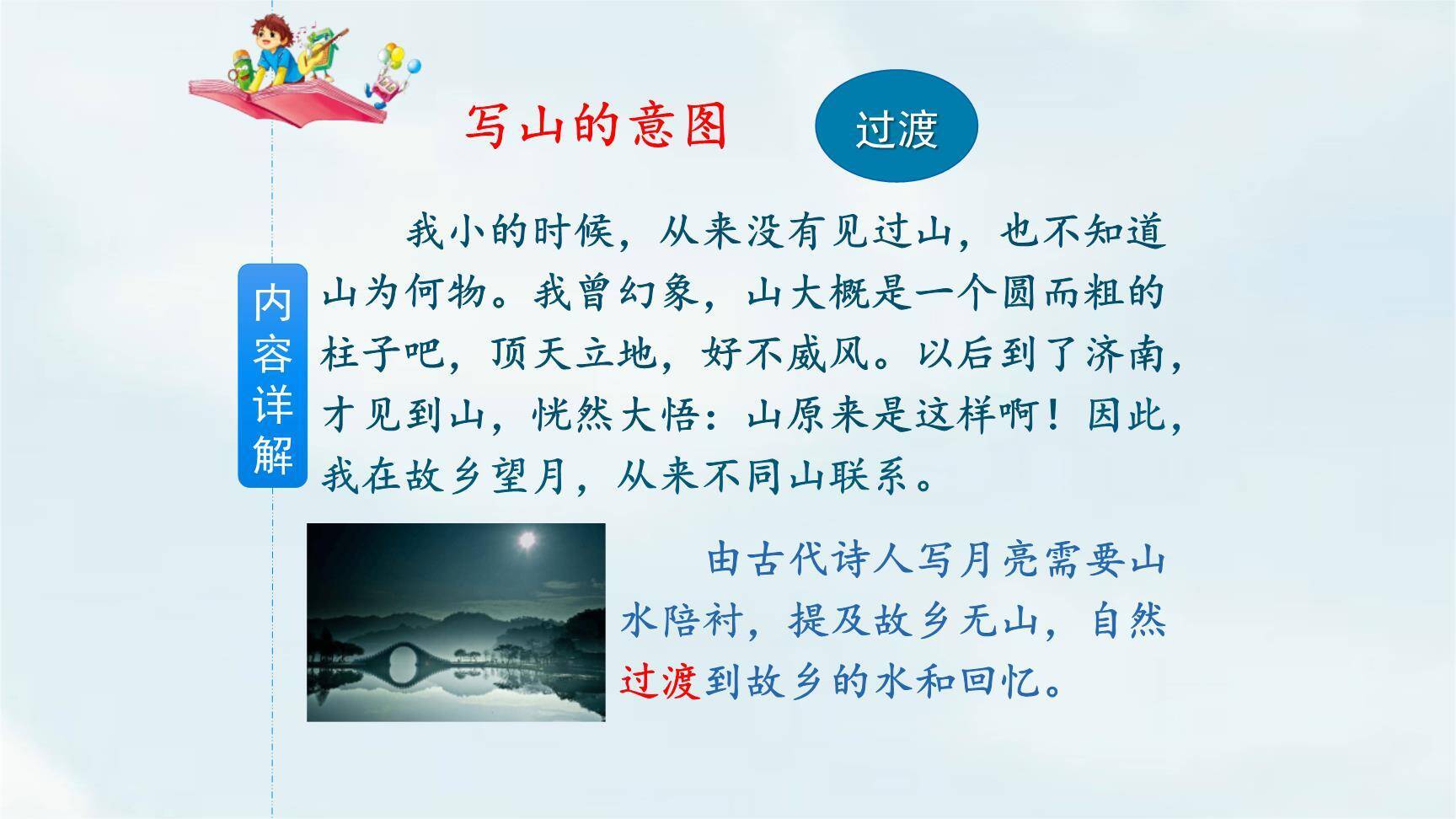 写山的意图

过渡

内容详解

我小的时候，从来没有见过山，也不知道山为何物。我曾幻象，山大概是一个圆而粗的柱子吧，顶天立地，好不威风。以后到了济南，才见到山，恍然大悟：山原来是这样啊！因此，我在故乡望月，从来不同山联系。

由古代诗人写月亮需要山水陪衬，提及故乡无山，自然过渡到故乡的水和回忆。